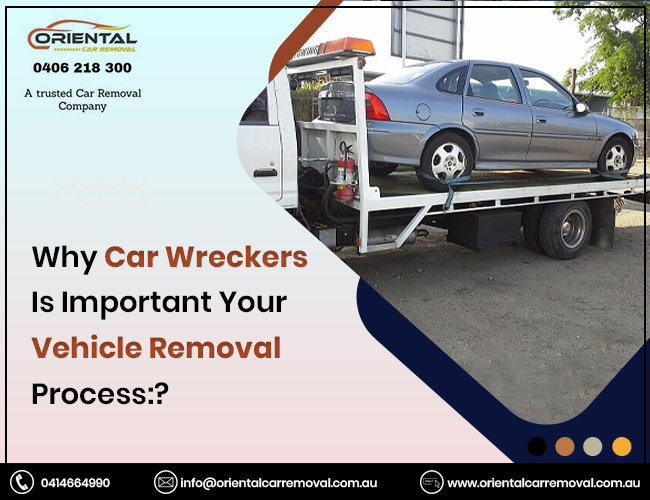 ORIENTAL
CAR REMOVAL

0406 218 300

A trusted Car Removal Company

Why Car Wreckers Is Important Your Vehicle Removal Process:?

0414664990

info@orientalcarremoval.com.au

www.orientalcarremoval.com.au